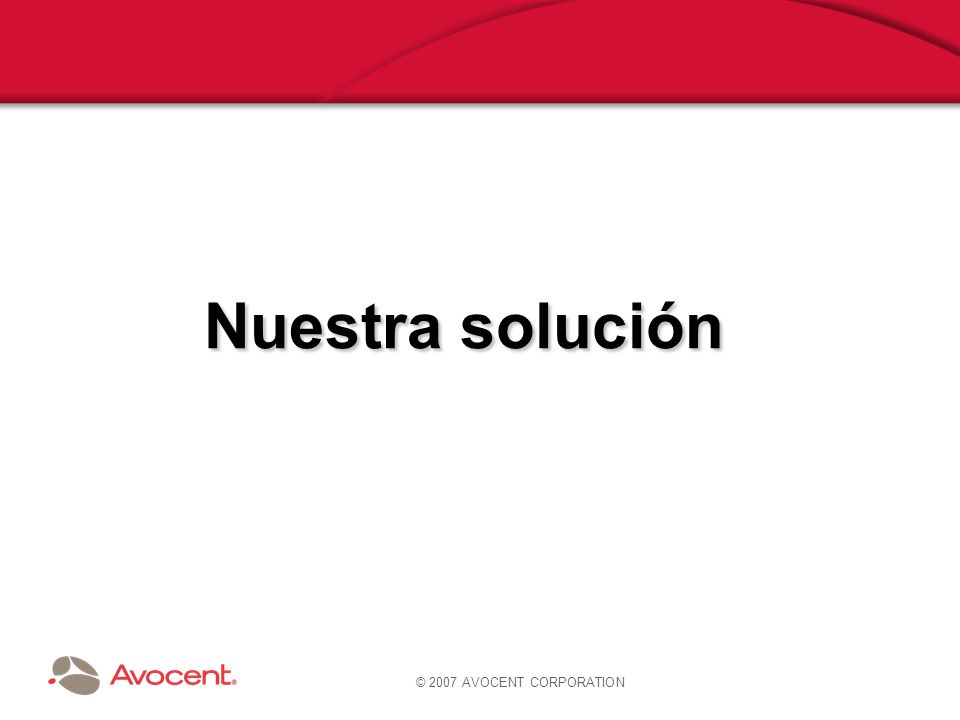 Nuestra solución

Avocent.

© 2007 AVOCENT CORPORATION